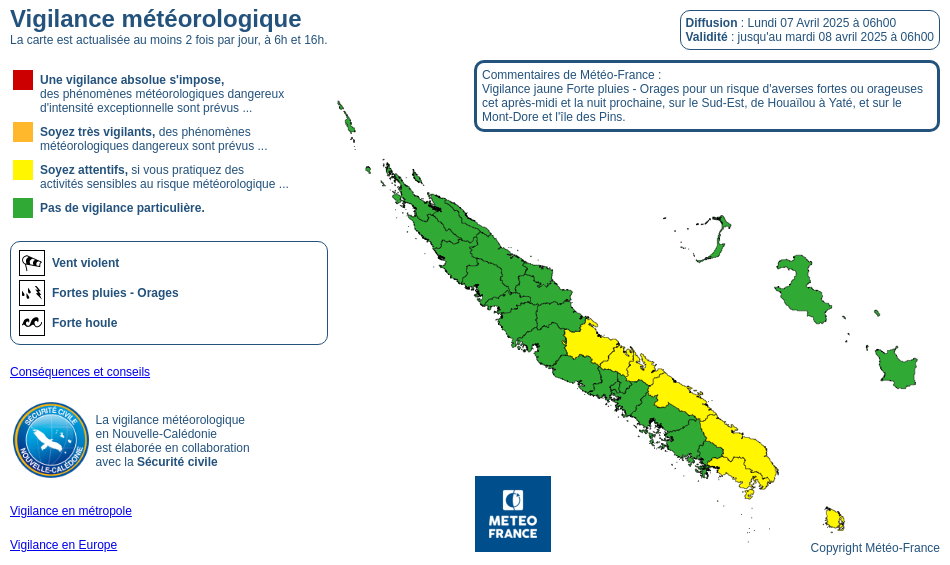 Vigilance météorologique
La carte est actualisée au moins 2 fois par jour, à 6h et 16h.

Diffusion : Lundi 07 Avril 2025 à 06h00
Validité : jusqu'au mardi 08 avril 2025 à 06h00

Une vigilance absolue s'impose, des phénomènes météorologiques dangereux d'intensité exceptionnelle sont prévus ...

Soyez très vigilants, des phénomènes météorologiques dangereux sont prévus ...

Soyez attentifs, si vous pratiquez des activités sensibles au risque météorologique ...

Pas de vigilance particulière.

Commentaires de Météo-France :
Vigilance jaune Forte pluies - Orages pour un risque d'averses fortes ou orageuses cet après-midi et la nuit prochaine, sur le Sud-Est, de Houaïlou à Yaté, et sur le Mont-Dore et l'île des Pins.

Vent violent
Fortes pluies - Orages
Forte houle

Conséquences et conseils

SÉCURITÉ CIVILE
NOUVELLE-CALÉDONIE

La vigilance météorologique en Nouvelle-Calédonie est élaborée en collaboration avec la Sécurité civile

Vigilance en métropole

Vigilance en Europe

METEO FRANCE

Copyright Météo-France